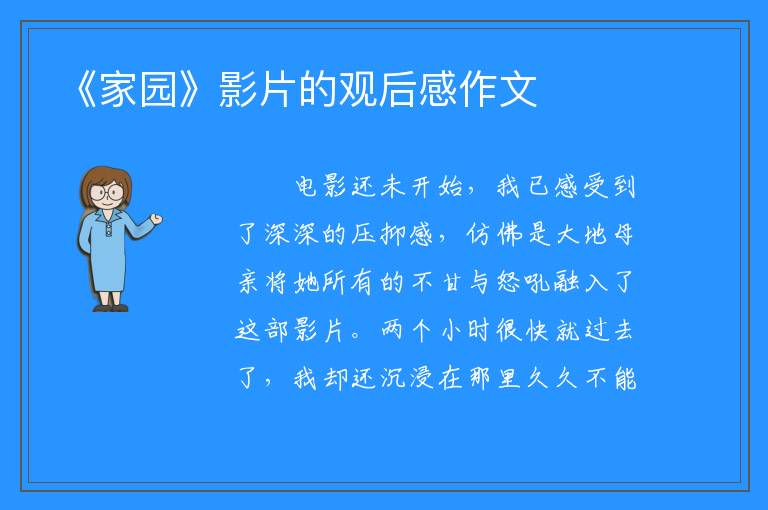 《家园》影片的观后感作文

电影还未开始，我已感受到了深深的压抑感，仿佛是大地母亲将她所有的不甘与怒吼融入了这部影片。两个小时很快就过去了，我却还沉浸在那里久久不能